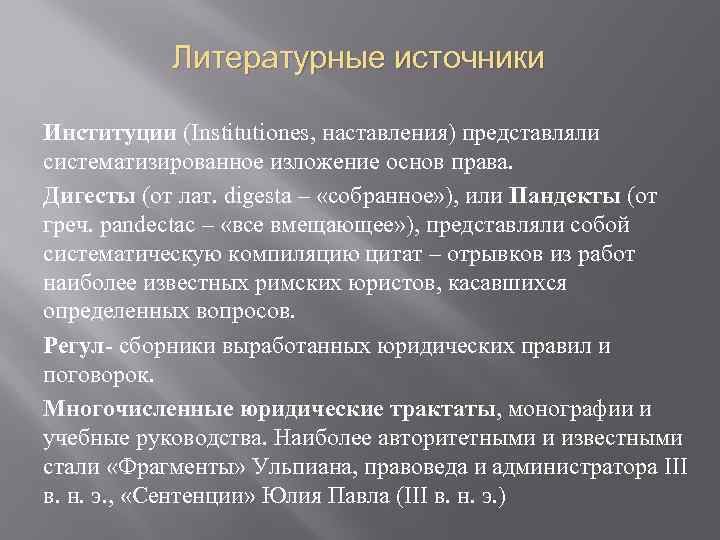 Литературные источники

Институции (Institutiones, наставления) представляли систематизированное изложение основ права.

Дигесты (от лат. digesta – «собранное»), или Пандекты (от греч. pandectac – «все вмещающее»), представляли собой систематическую компиляцию цитат – отрывков из работ наиболее известных римских юристов, касавшихся определенных вопросов.

Регул- сборники выработанных юридических правил и поговорок.

Многочисленные юридические трактаты, монографии и учебные руководства. Наиболее авторитетными и известными стали «Фрагменты» Ульпиана, правоведа и администратора III в. н. э., «Сентенции» Юлия Павла (III в. н. э.)